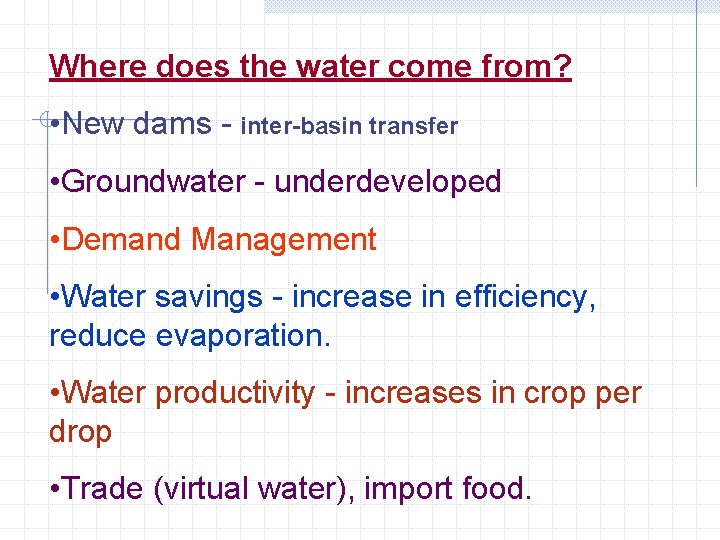 Where does the water come from?

•New dams - inter-basin transfer

•Groundwater - underdeveloped

•Demand Management

•Water savings - increase in efficiency, reduce evaporation.

•Water productivity - increases in crop per drop

•Trade (virtual water), import food.